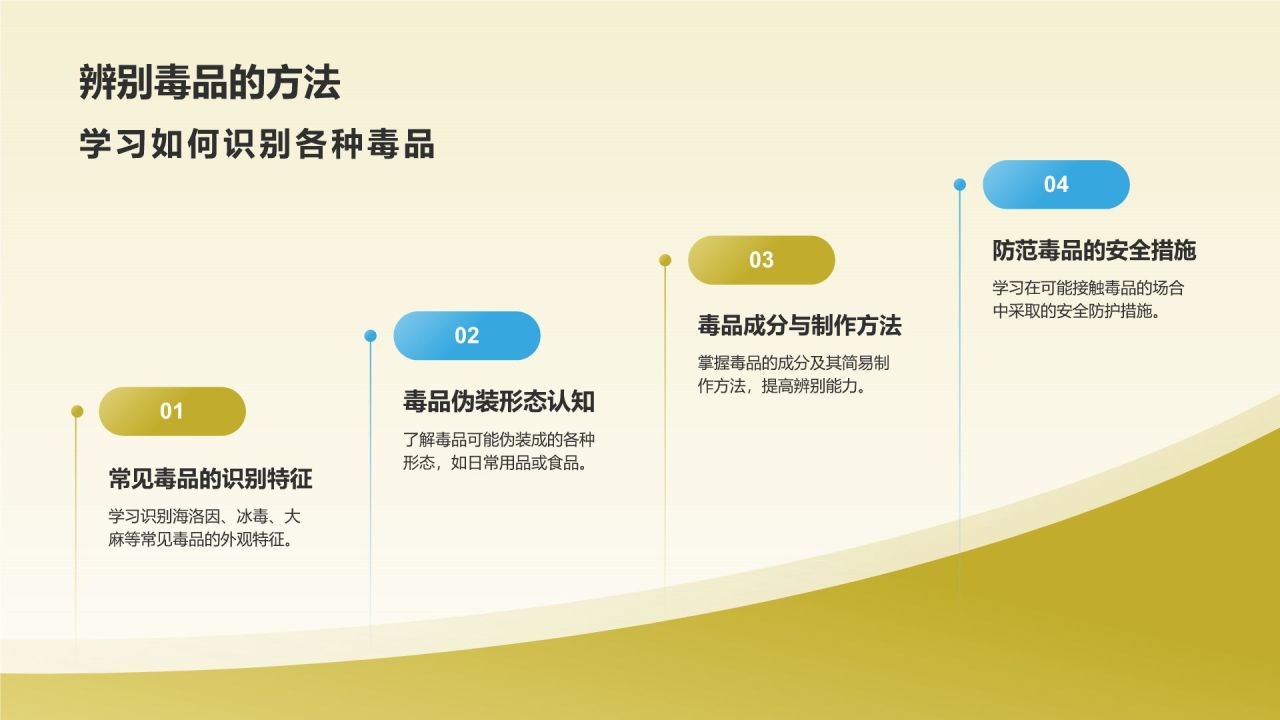 辨别毒品的方法

学习如何识别各种毒品

01

常见毒品的识别特征

学习识别海洛因、冰毒、大麻等常见毒品的外观特征。

02

毒品伪装形态认知

了解毒品可能伪装成的各种形态，如日常用品或食品。

03

毒品成分与制作方法

掌握毒品的成分及其简易制作方法，提高辨别能力。

04

防范毒品的安全措施

学习在可能接触毒品的场合中采取的安全防护措施。